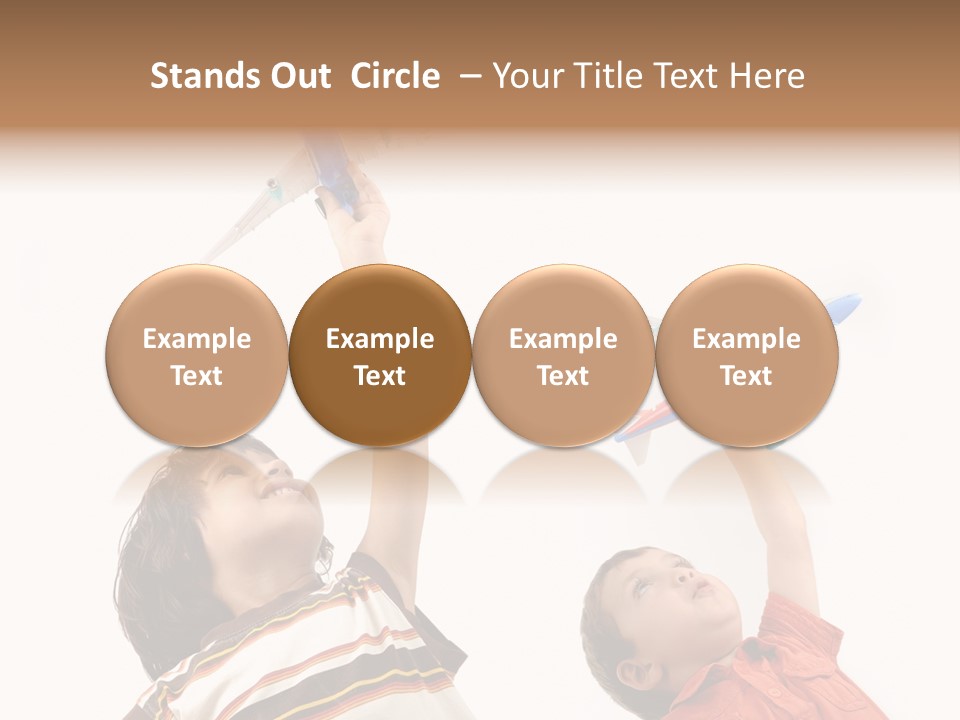 Stands Out Circle – Your Title Text Here

Example Text

Example Text

Example Text

Example Text